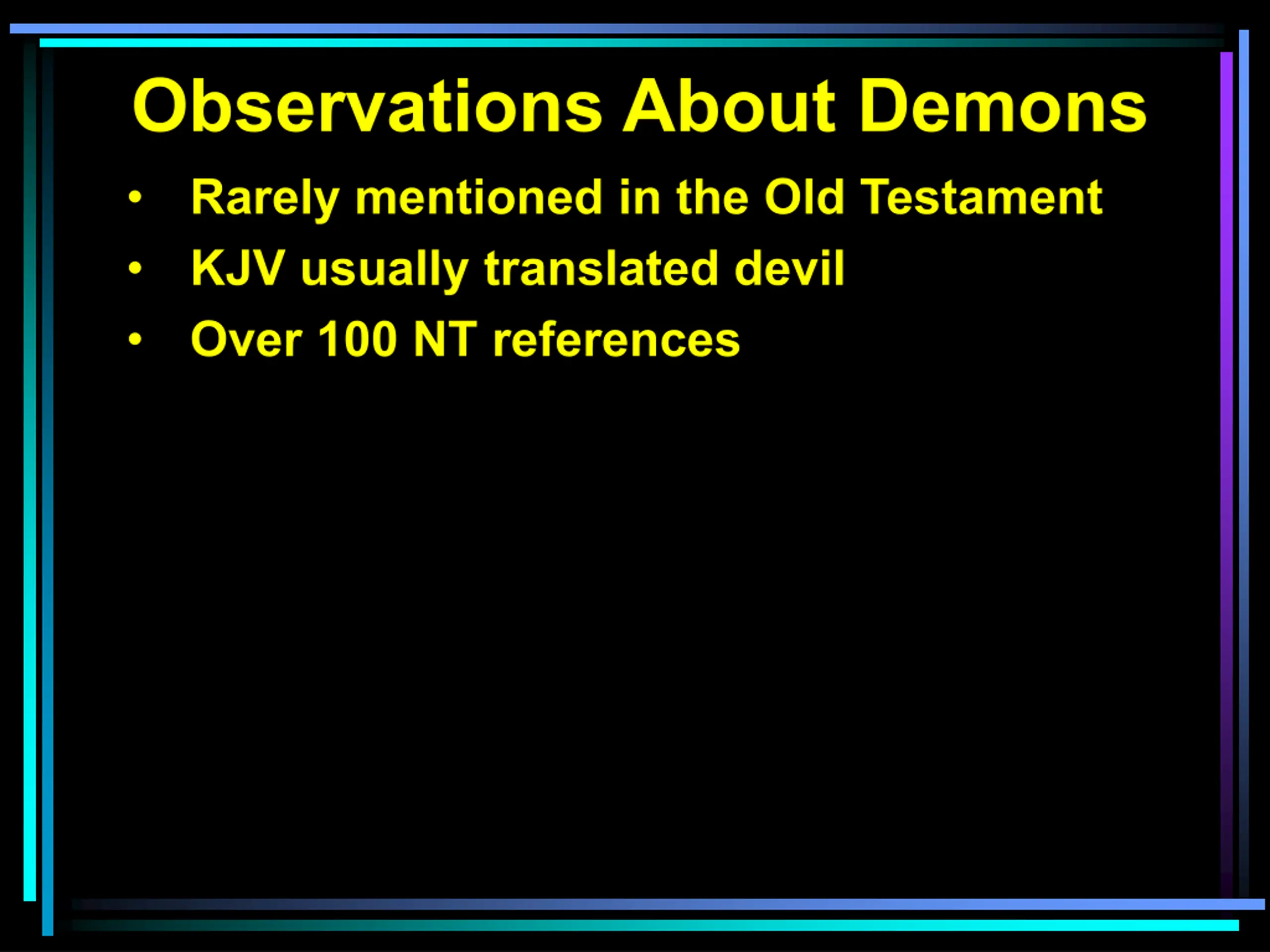 Observations About Demons

• Rarely mentioned in the Old Testament
• KJV usually translated devil
• Over 100 NT references